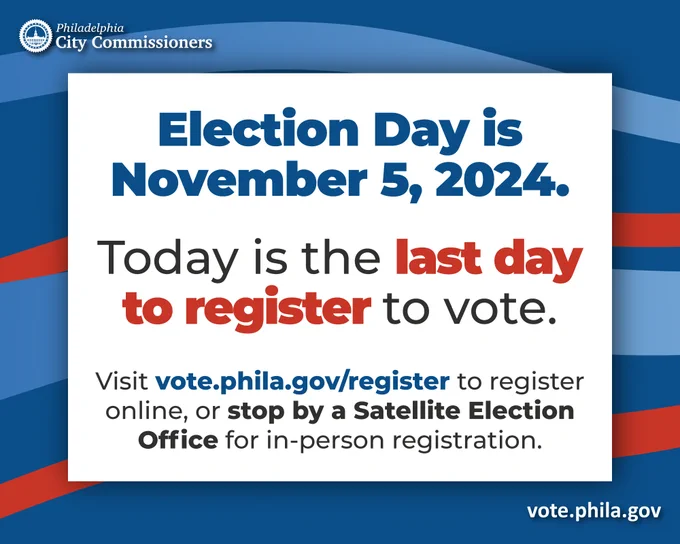 Philadelphia
City Commissioners

Election Day is November 5, 2024.

Today is the last day to register to vote.

Visit vote.phila.gov/register to register online, or stop by a Satellite Election Office for in-person registration.

vote.phila.gov